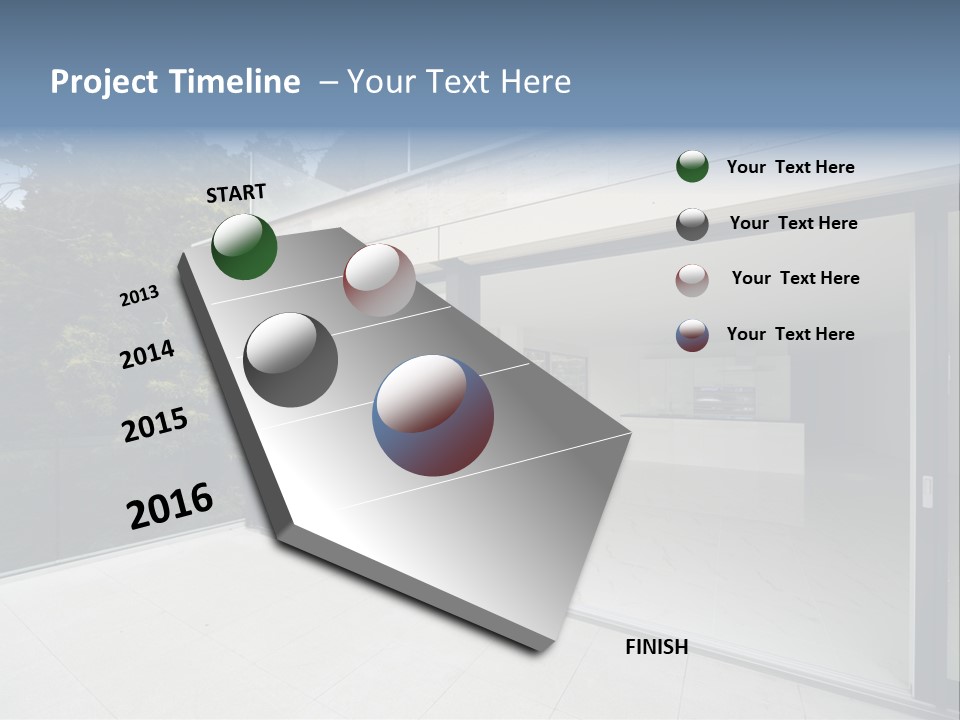 Project Timeline – Your Text Here

START

2013

2014

2015

2016

FINISH

Your Text Here

Your Text Here

Your Text Here

Your Text Here